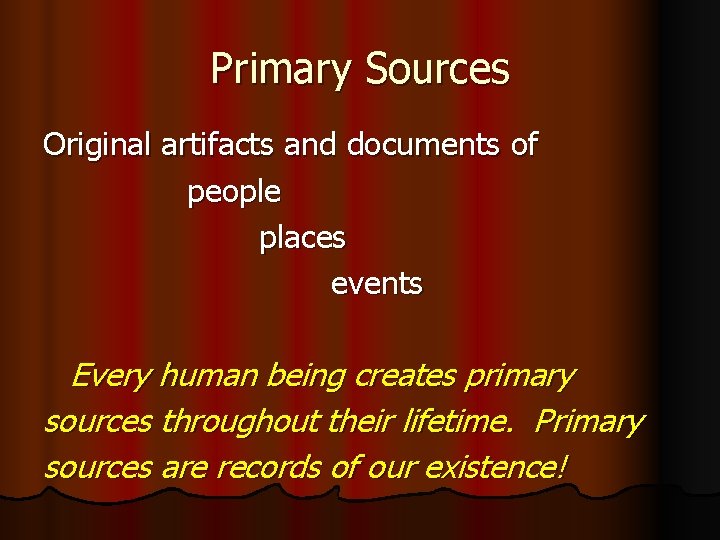 Primary Sources

Original artifacts and documents of
people
places
events

Every human being creates primary sources throughout their lifetime. Primary sources are records of our existence!